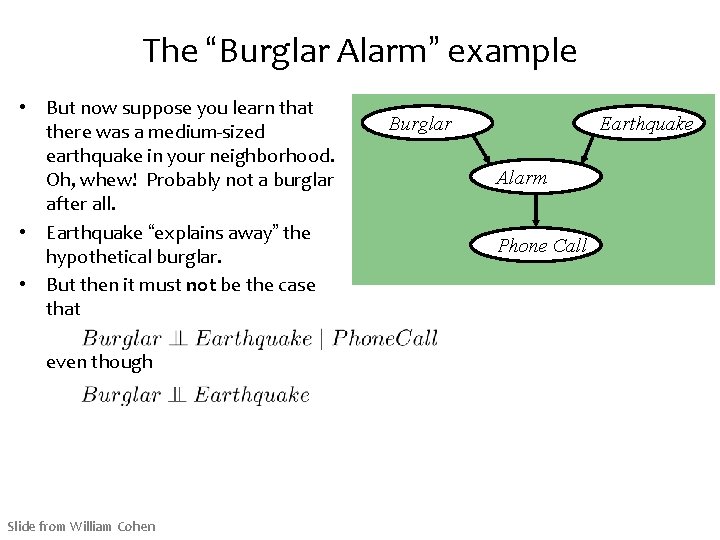 The “Burglar Alarm” example

• But now suppose you learn that there was a medium-sized earthquake in your neighborhood. Oh, whew! Probably not a burglar after all.
• Earthquake “explains away” the hypothetical burglar.
• But then it must **not** be the case that
$Burglar \perp\!\!\!\perp Earthquake \mid PhoneCall$
even though
$Burglar \perp\!\!\!\perp Earthquake$

Burglar
Earthquake
Alarm
Phone Call

Slide from William Cohen